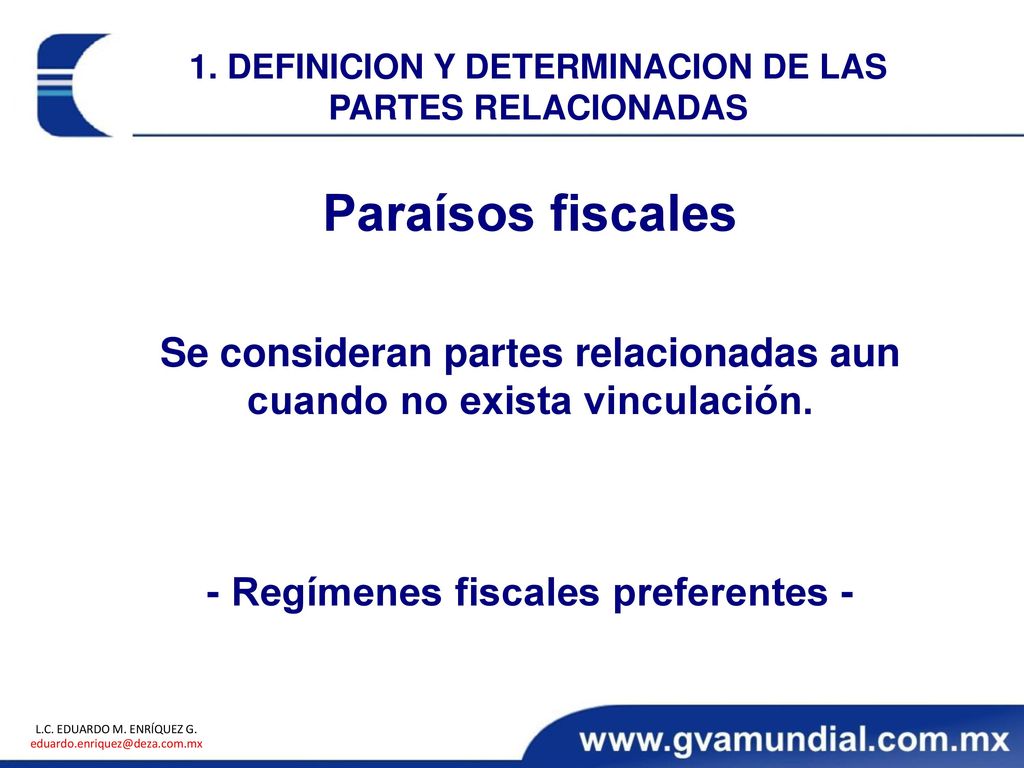 1. DEFINICION Y DETERMINACION DE LAS PARTES RELACIONADAS

Paraísos fiscales

Se consideran partes relacionadas aun cuando no exista vinculación.

- Regímenes fiscales preferentes -

L.C. EDUARDO M. ENRÍQUEZ G.
eduardo.enriquez@deza.com.mx

www.gvamundial.com.mx